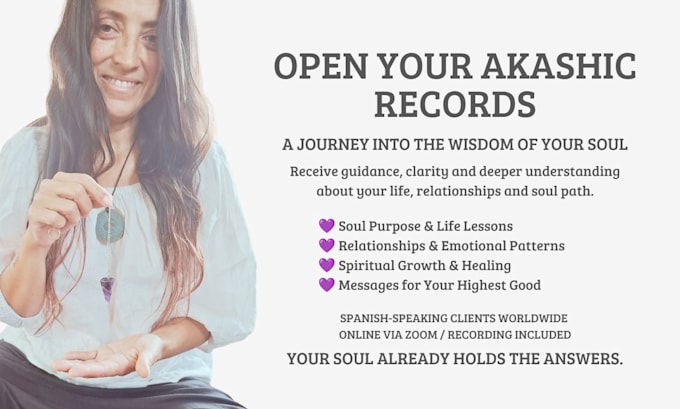 OPEN YOUR AKASHIC RECORDS

A JOURNEY INTO THE WISDOM OF YOUR SOUL

Receive guidance, clarity and deeper understanding about your life, relationships and soul path.

💜 Soul Purpose & Life Lessons
💜 Relationships & Emotional Patterns
💜 Spiritual Growth & Healing
💜 Messages for Your Highest Good

SPANISH-SPEAKING CLIENTS WORLDWIDE
ONLINE VIA ZOOM / RECORDING INCLUDED

YOUR SOUL ALREADY HOLDS THE ANSWERS.